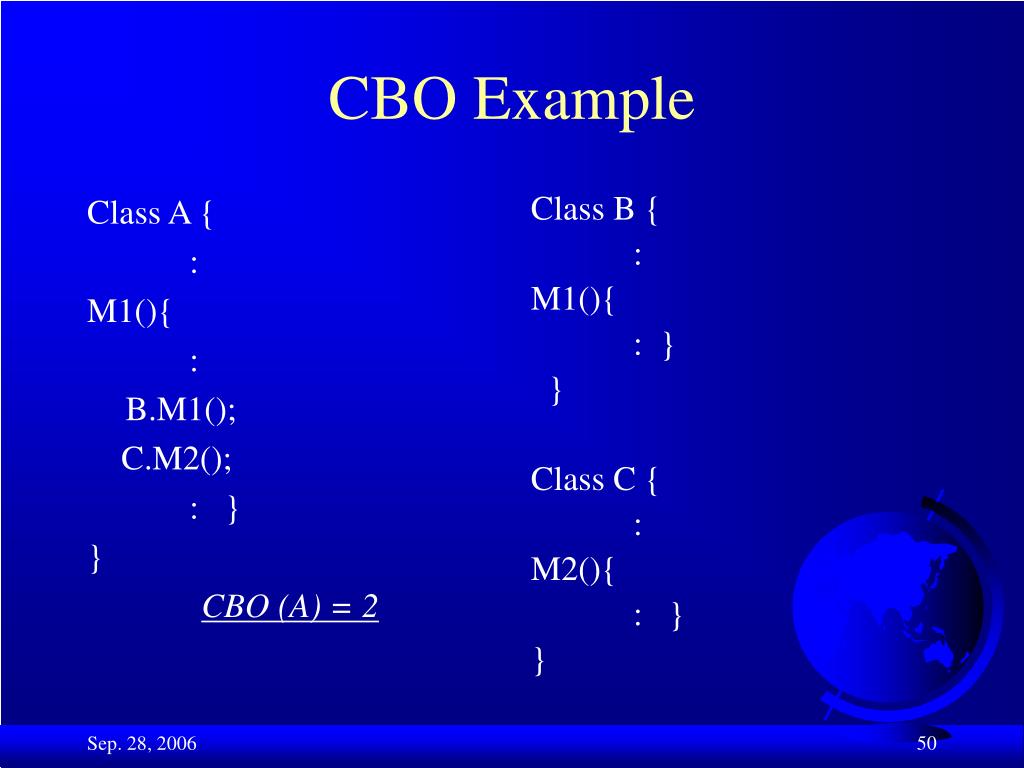 CBO Example

Class A {
:
M1(){
:
B.M1();
C.M2();
: }
}
CBO (A) = 2

Class B {
:
M1(){
: }
}

Class C {
:
M2(){
: }
}

Sep. 28, 2006

50